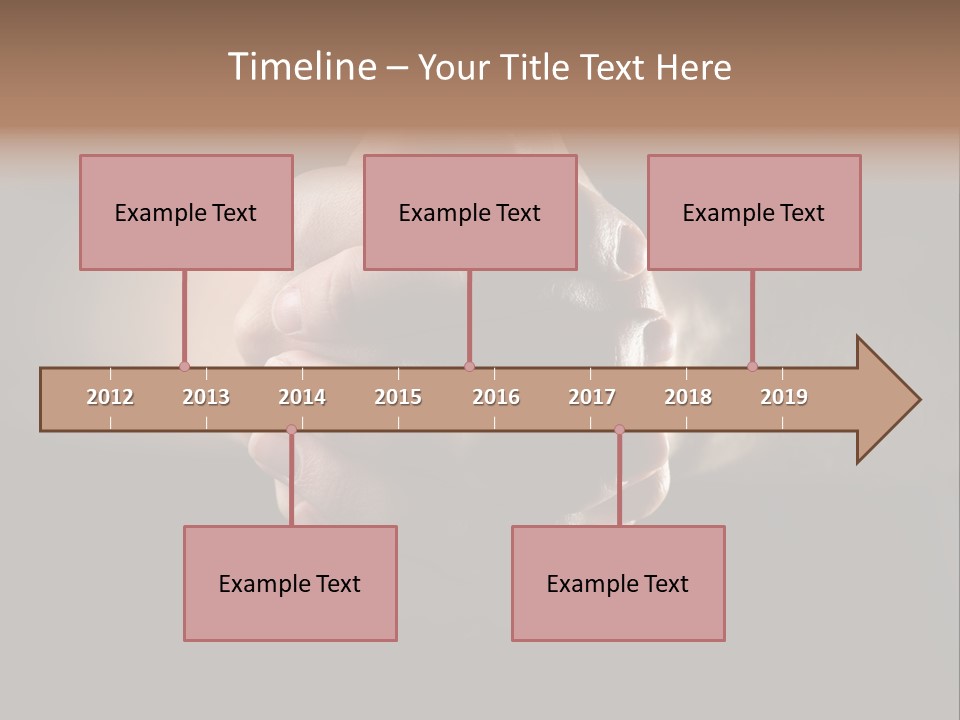 Timeline – Your Title Text Here

Example Text

Example Text

Example Text

2012 2013 2014 2015 2016 2017 2018 2019

Example Text

Example Text